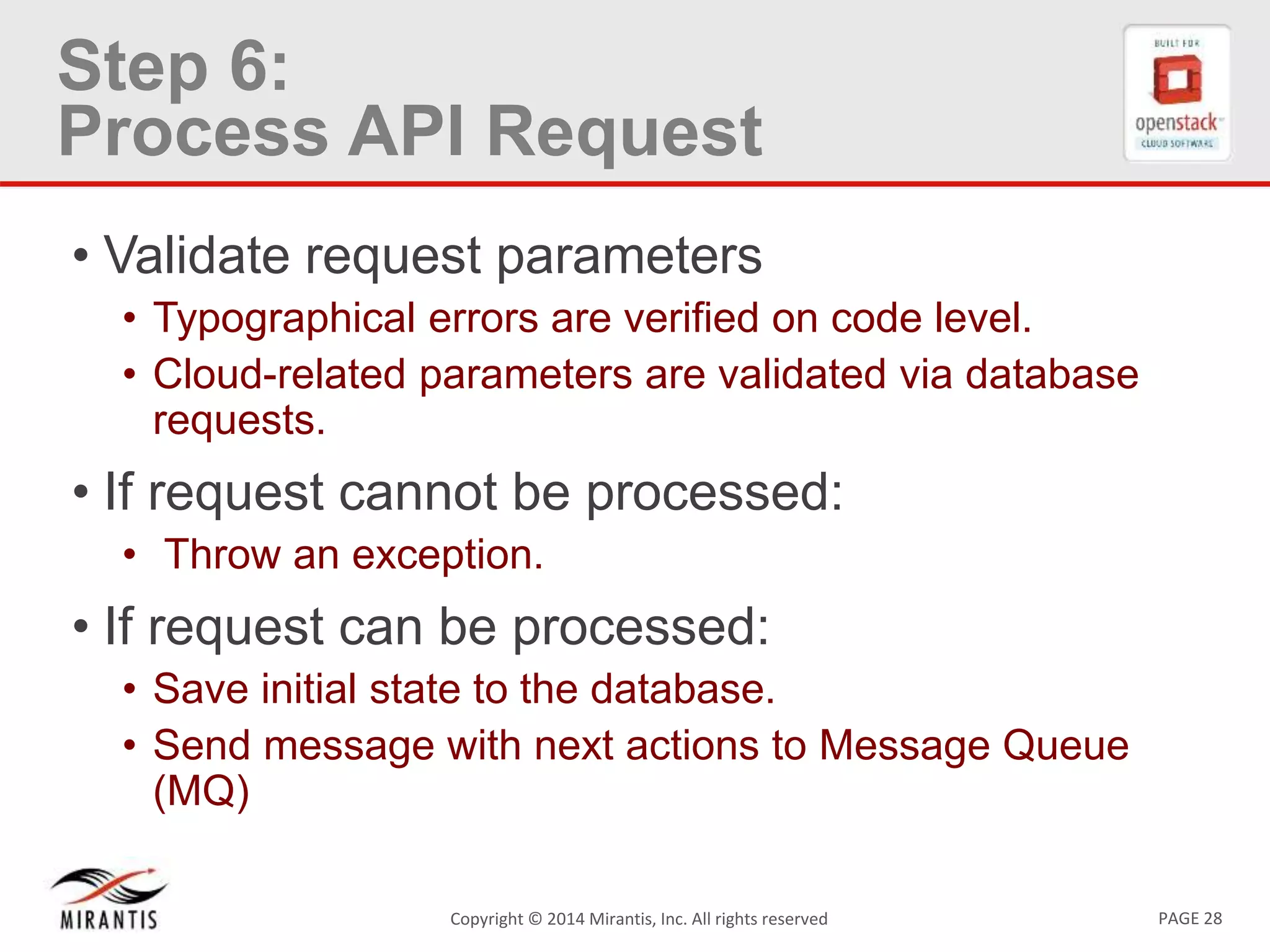 Step 6:
Process API Request

BUILT FOR
openstack
CLOUD SOFTWARE

• Validate request parameters
  • Typographical errors are verified on code level.
  • Cloud-related parameters are validated via database requests.
• If request cannot be processed:
  • Throw an exception.
• If request can be processed:
  • Save initial state to the database.
  • Send message with next actions to Message Queue (MQ)

MIRANTIS

Copyright © 2014 Mirantis, Inc. All rights reserved

PAGE 28